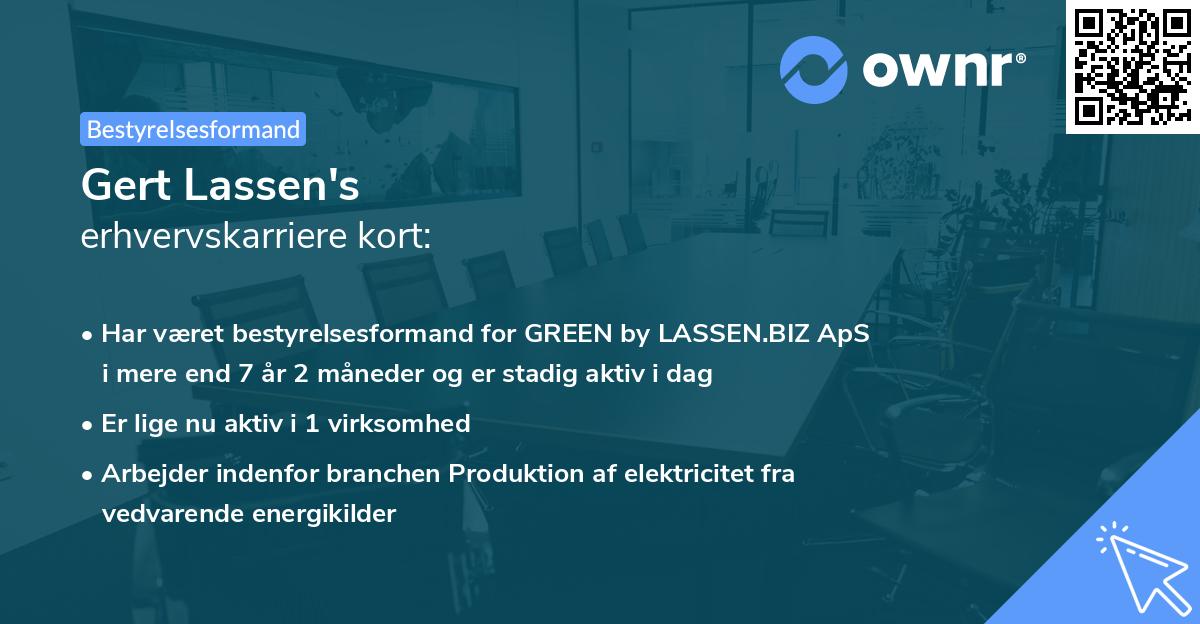 ownr®

Bestyrelsesformand

Gert Lassen's
erhvervskarriere kort:

• Har været bestyrelsesformand for GREEN by LASSEN.BIZ ApS i mere end 7 år 2 måneder og er stadig aktiv i dag
• Er lige nu aktiv i 1 virksomhed
• Arbejder indenfor branchen Produktion af elektricitet fra vedvarende energikilder